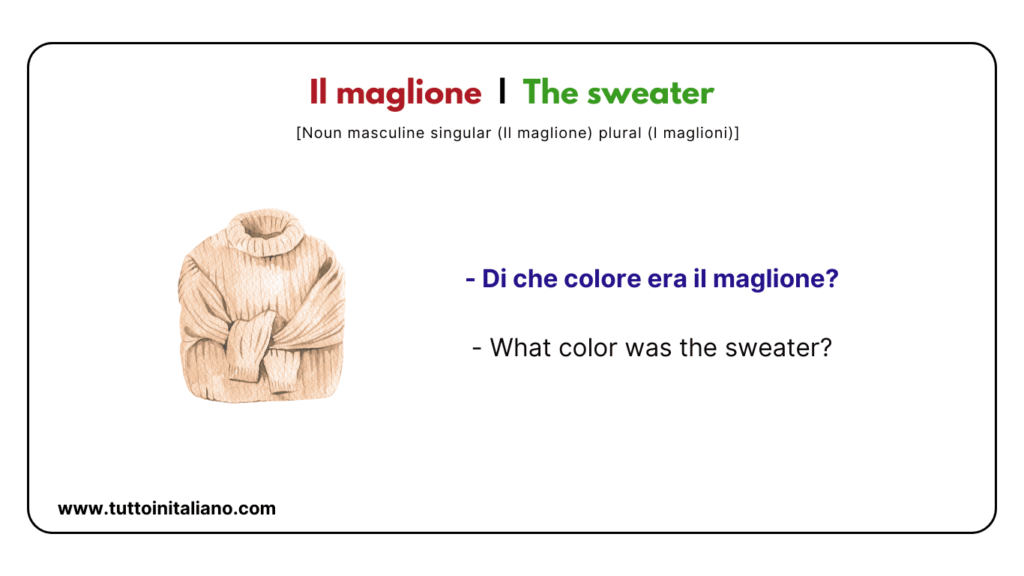 Il maglione | The sweater

[Noun masculine singular (Il maglione) plural (I maglioni)]

- Di che colore era il maglione?

- What color was the sweater?

www.tuttoinitaliano.com